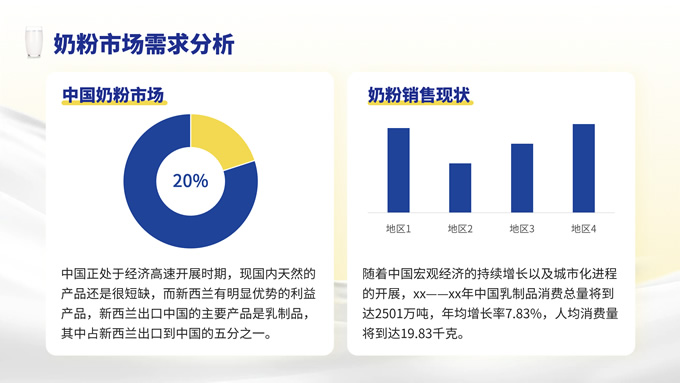 奶粉市场需求分析

中国奶粉市场

20%

中国正处于经济高速开展时期，现国内天然的产品还是很短缺，而新西兰有明显优势的利益产品，新西兰出口中国的主要产品是乳制品，其中占新西兰出口到中国的五分之一。

奶粉销售现状

地区1
地区2
地区3
地区4

随着中国宏观经济的持续增长以及城市化进程的开展，xx——xx年中国乳制品消费总量将到达2501万吨，年均增长率7.83%，人均消费量将到达19.83千克。